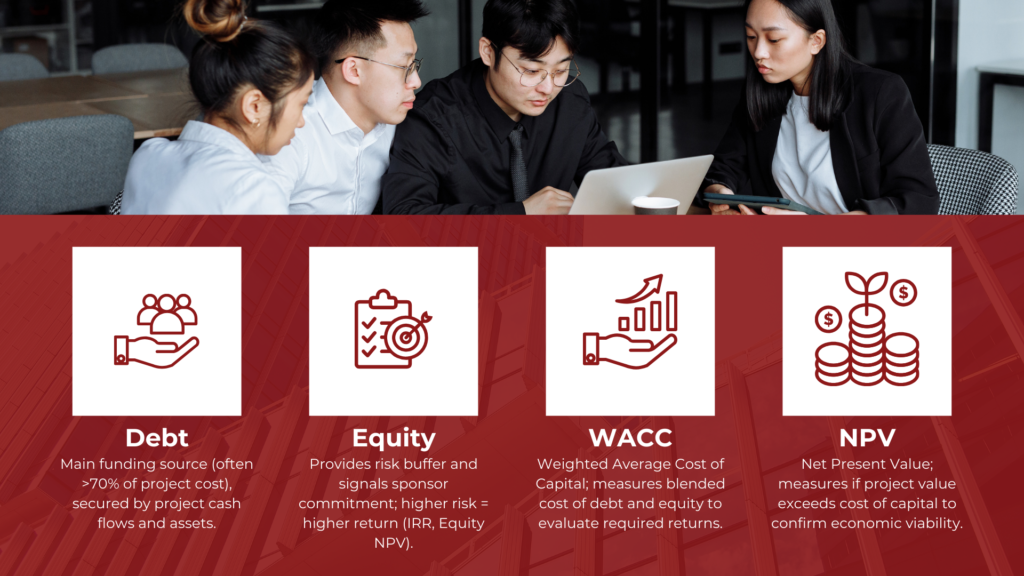 Debt

Main funding source (often >70% of project cost), secured by project cash flows and assets.

Equity

Provides risk buffer and signals sponsor commitment; higher risk = higher return (IRR, Equity NPV).

WACC

Weighted Average Cost of Capital; measures blended cost of debt and equity to evaluate required returns.

NPV

Net Present Value; measures if project value exceeds cost of capital to confirm economic viability.